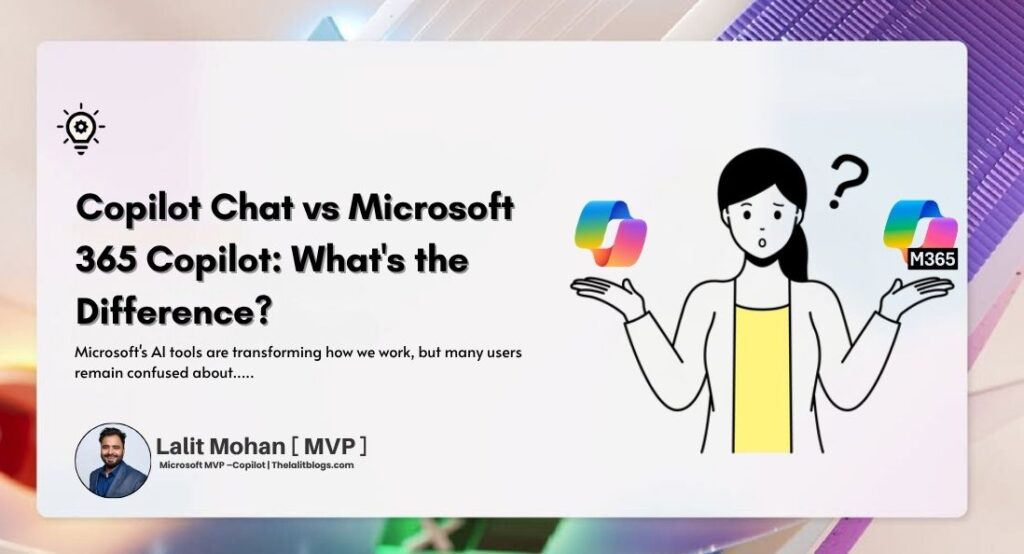 Copilot Chat vs Microsoft 365 Copilot: What's the Difference?

Microsoft's AI tools are transforming how we work, but many users remain confused about.....

?

M365

Lalit Mohan [ MVP ]

Microsoft MVP –Copilot | Thelalitblogs.com